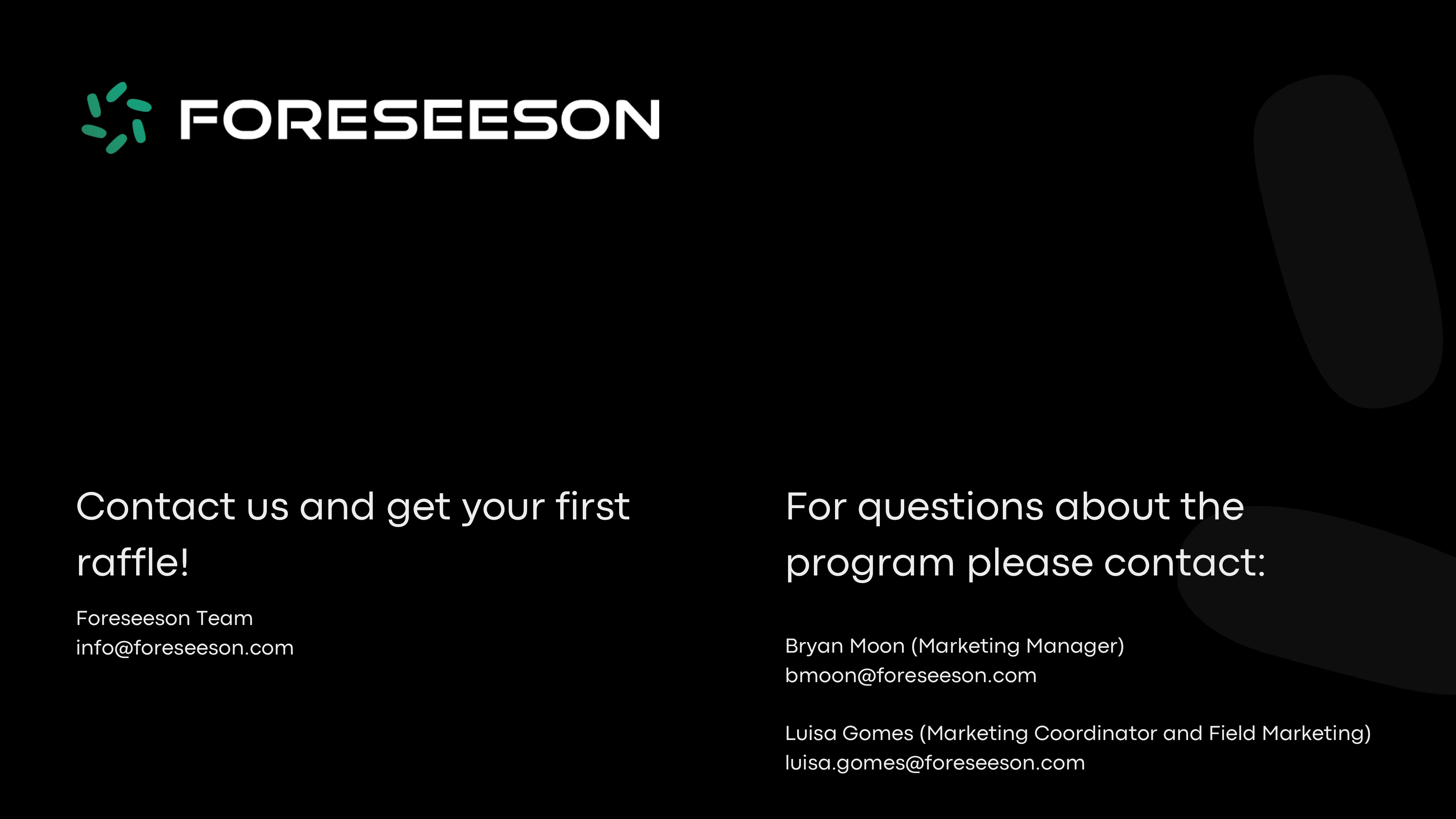 FORESEESON

Contact us and get your first raffle!

Foreseeson Team
info@foreseeson.com

For questions about the program please contact:

Bryan Moon (Marketing Manager)
bmoon@foreseeson.com

Luisa Gomes (Marketing Coordinator and Field Marketing)
luisa.gomes@foreseeson.com